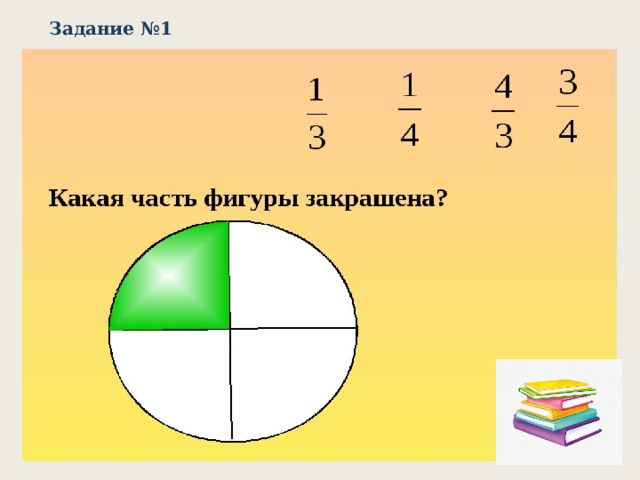 Задание №1

$\frac{1}{3}$ $\frac{1}{4}$ $\frac{4}{3}$ $\frac{3}{4}$

Какая часть фигуры закрашена?